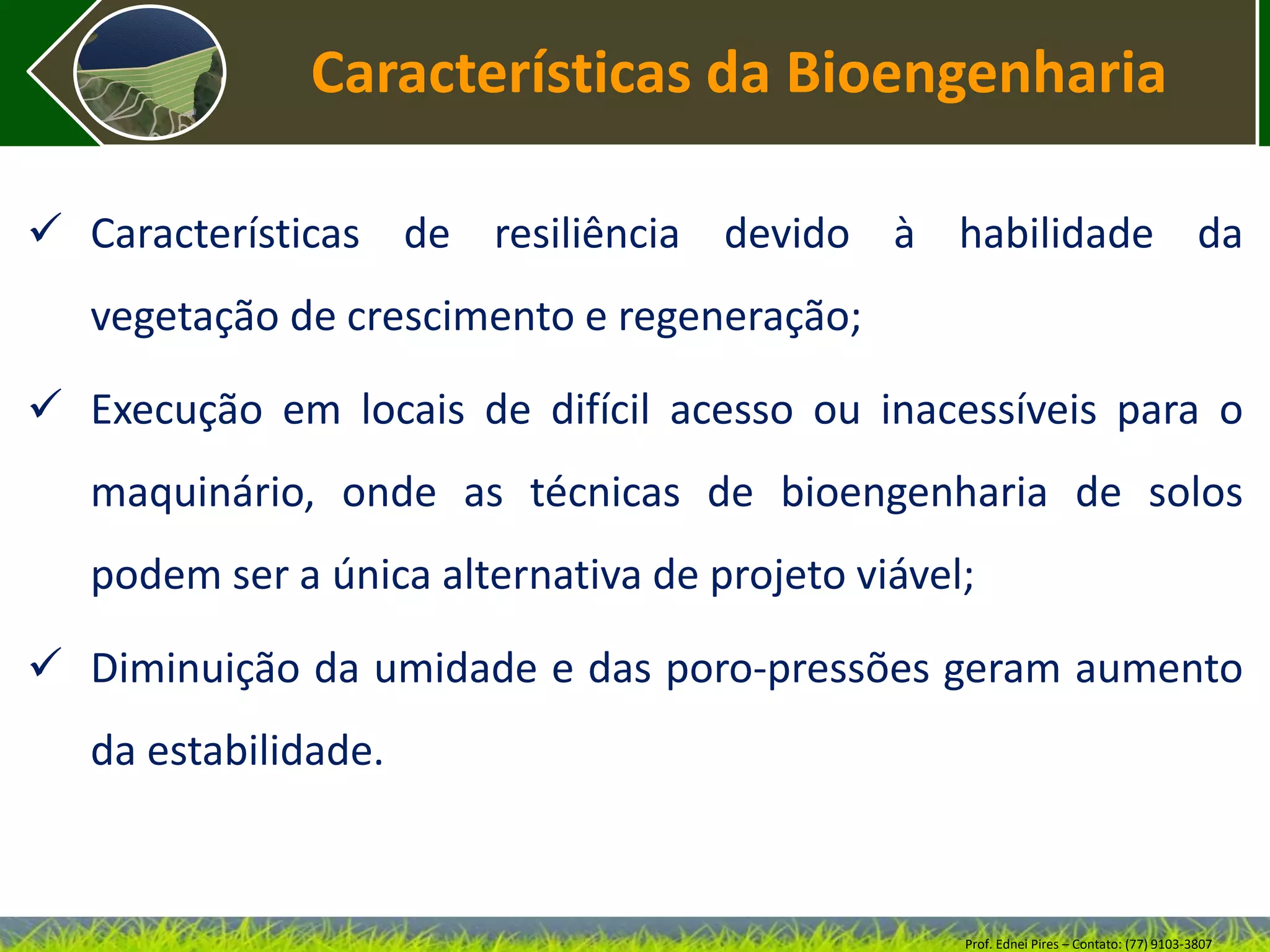 Características da Bioengenharia

✓ Características de resiliência devido à habilidade da vegetação de crescimento e regeneração;

✓ Execução em locais de difícil acesso ou inacessíveis para o maquinário, onde as técnicas de bioengenharia de solos podem ser a única alternativa de projeto viável;

✓ Diminuição da umidade e das poro-pressões geram aumento da estabilidade.

Prof. Ednei Pires – Contato: (77) 9103-3807